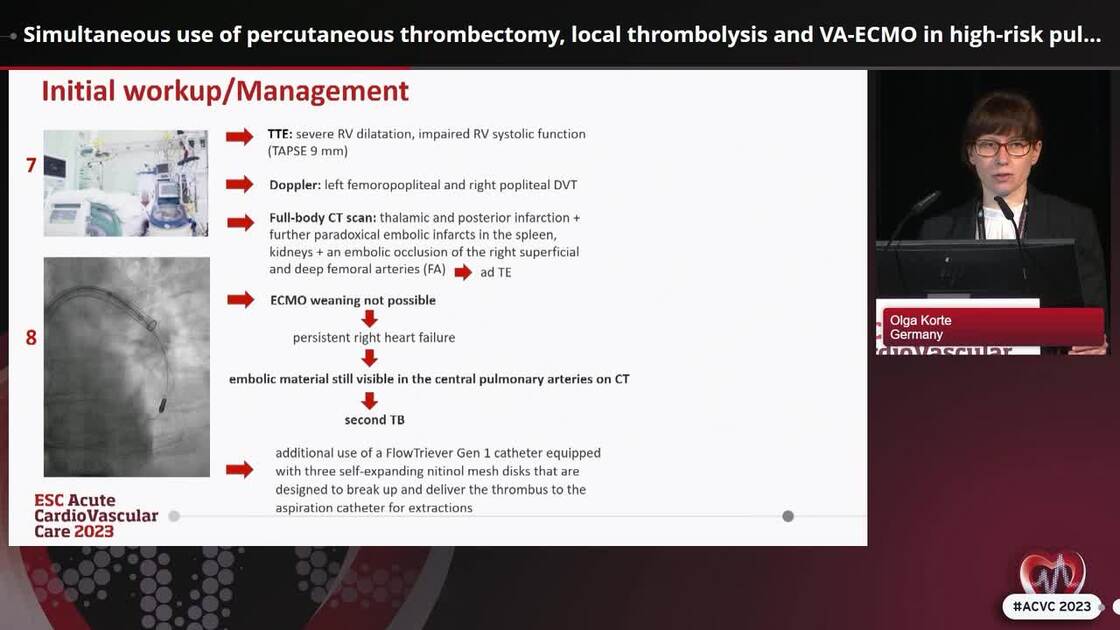 Simultaneous use of percutaneous thrombectomy, local thrombolysis and VA-ECMO in high-risk pul...

Initial workup/Management

7

8

TTE: severe RV dilatation, impaired RV systolic function (TAPSE 9 mm)

Doppler: left femoropopliteal and right popliteal DVT

Full-body CT scan: thalamic and posterior infarction + further paradoxical embolic infarcts in the spleen, kidneys + an embolic occlusion of the right superficial and deep femoral arteries (FA) ad TE

ECMO weaning not possible

persistent right heart failure

embolic material still visible in the central pulmonary arteries on CT

second TB

additional use of a FlowTriever Gen 1 catheter equipped with three self-expanding nitinol mesh disks that are designed to break up and deliver the thrombus to the aspiration catheter for extractions

ESC Acute CardioVascular Care 2023

Olga Korte
Germany

#ACVC 2023